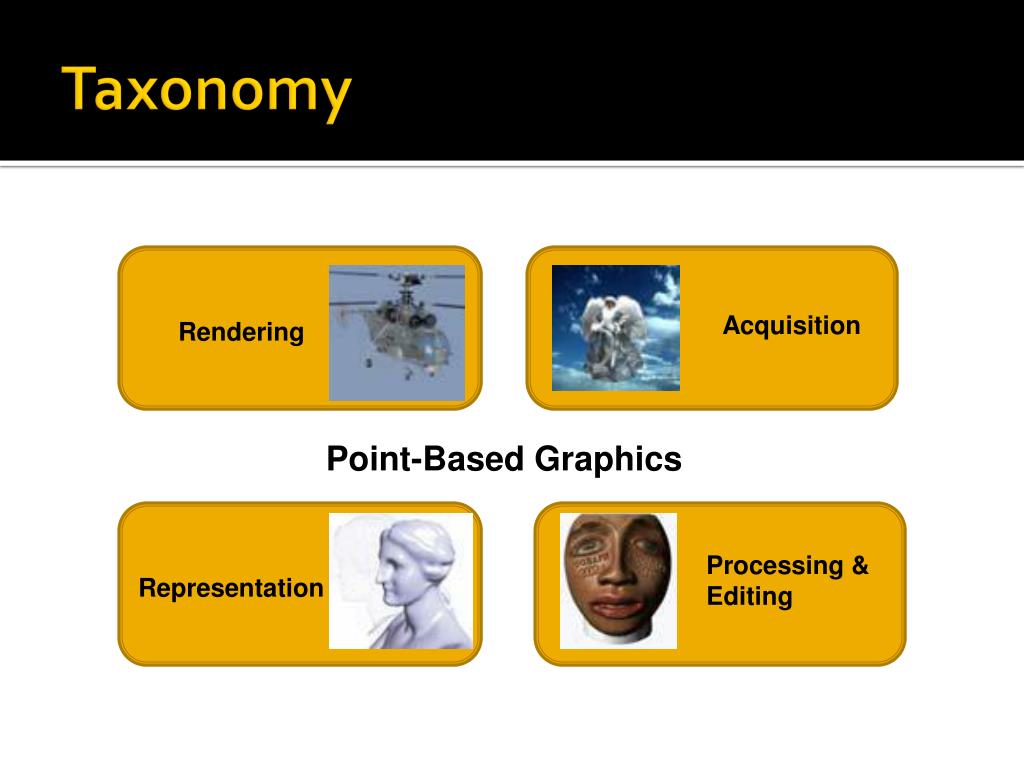 Taxonomy

Rendering

Acquisition

Point-Based Graphics

Representation

Processing & Editing